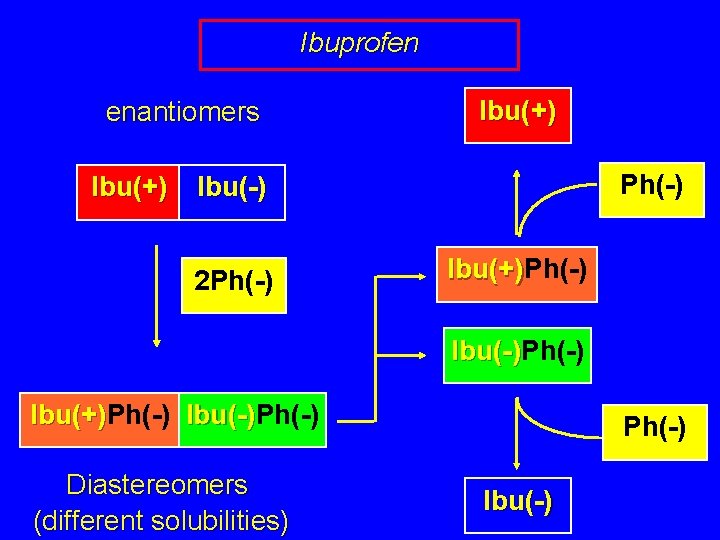 Ibuprofen

enantiomers

Ibu(+) Ibu(-)

2Ph(-)

Ibu(+)Ph(-) Ibu(-)Ph(-)

Diastereomers
(different solubilities)

Ibu(+)

Ph(-)

Ibu(+)Ph(-)

Ibu(-)Ph(-)

Ph(-)

Ibu(-)